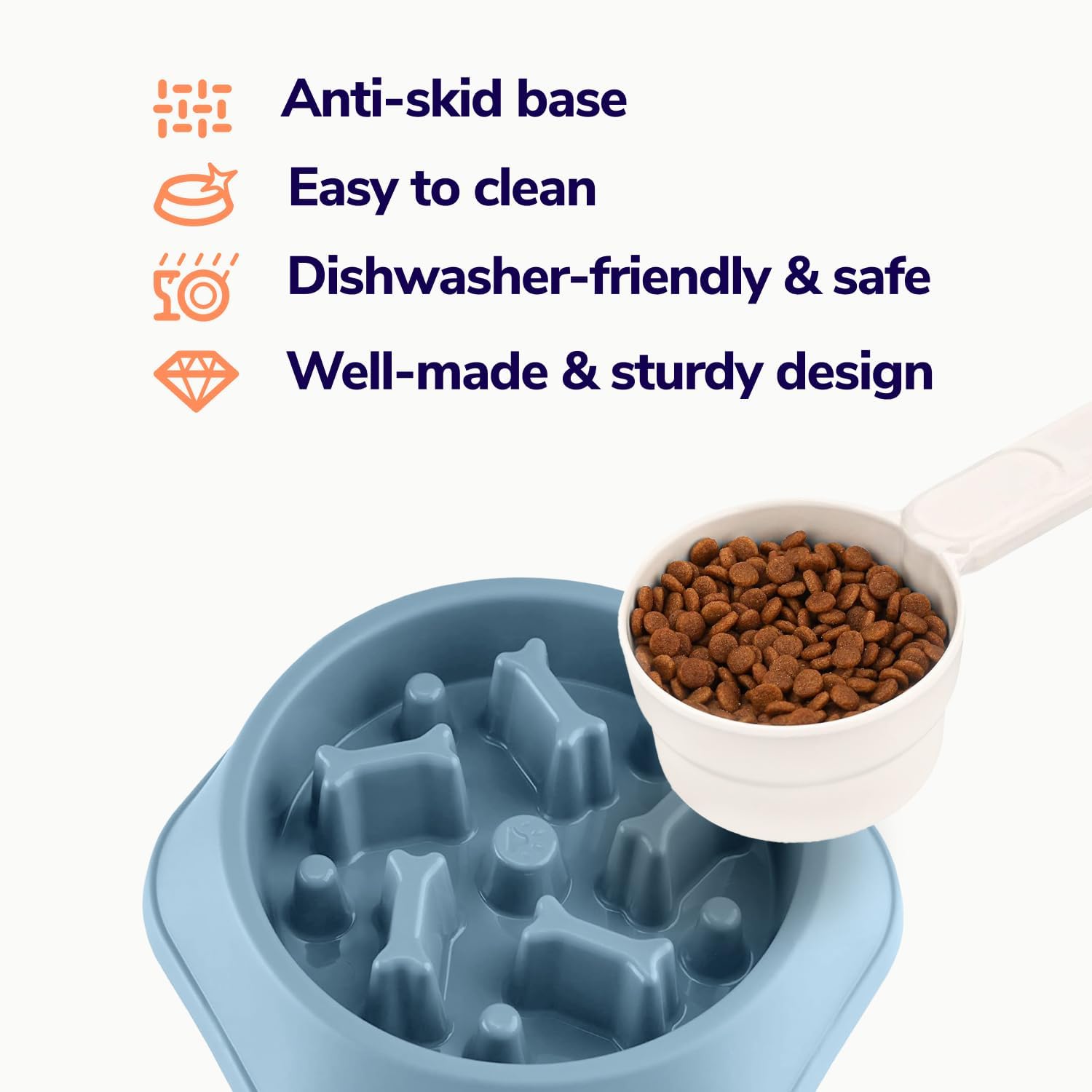 Anti-skid base

Easy to clean

Dishwasher-friendly & safe

Well-made & sturdy design